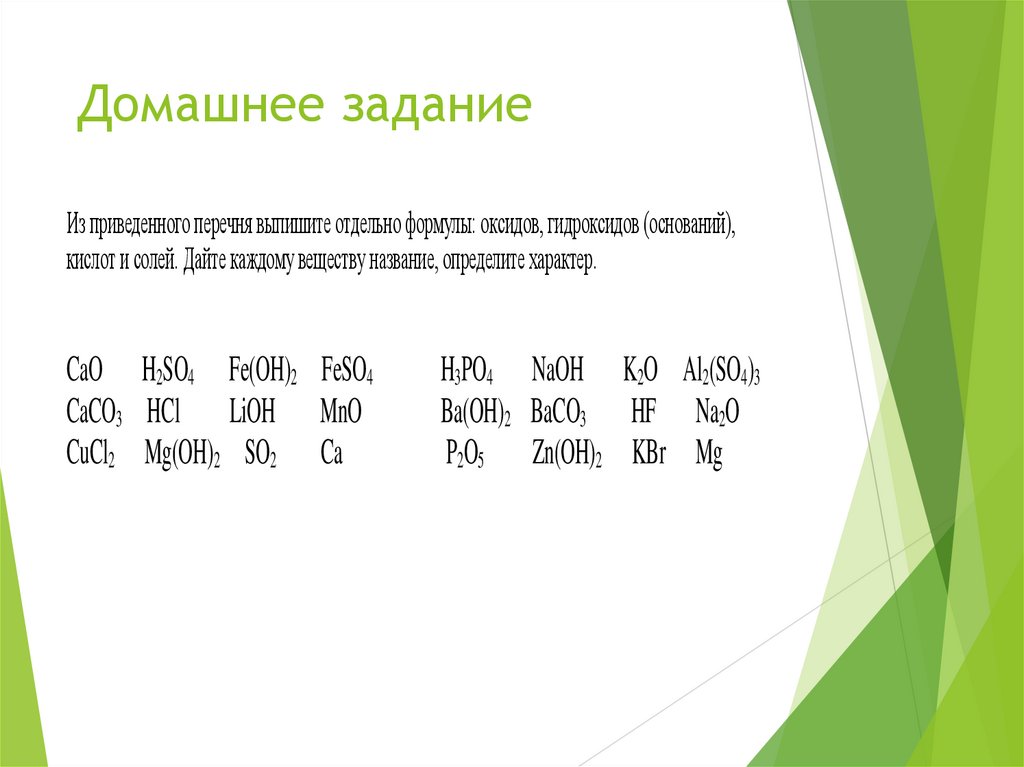 Домашнее задание

Из приведенного перечня выпишите отдельно формулы: оксидов, гидроксидов (оснований), кислот и солей. Дайте каждому веществу название, определите характер.

$CaO$ $H_2SO_4$ $Fe(OH)_2$ $FeSO_4$ $H_3PO_4$ $NaOH$ $K_2O$ $Al_2(SO_4)_3$
$CaCO_3$ $HCl$ $LiOH$ $MnO$ $Ba(OH)_2$ $BaCO_3$ $HF$ $Na_2O$
$CuCl_2$ $Mg(OH)_2$ $SO_2$ $Ca$ $P_2O_5$ $Zn(OH)_2$ $KBr$ $Mg$